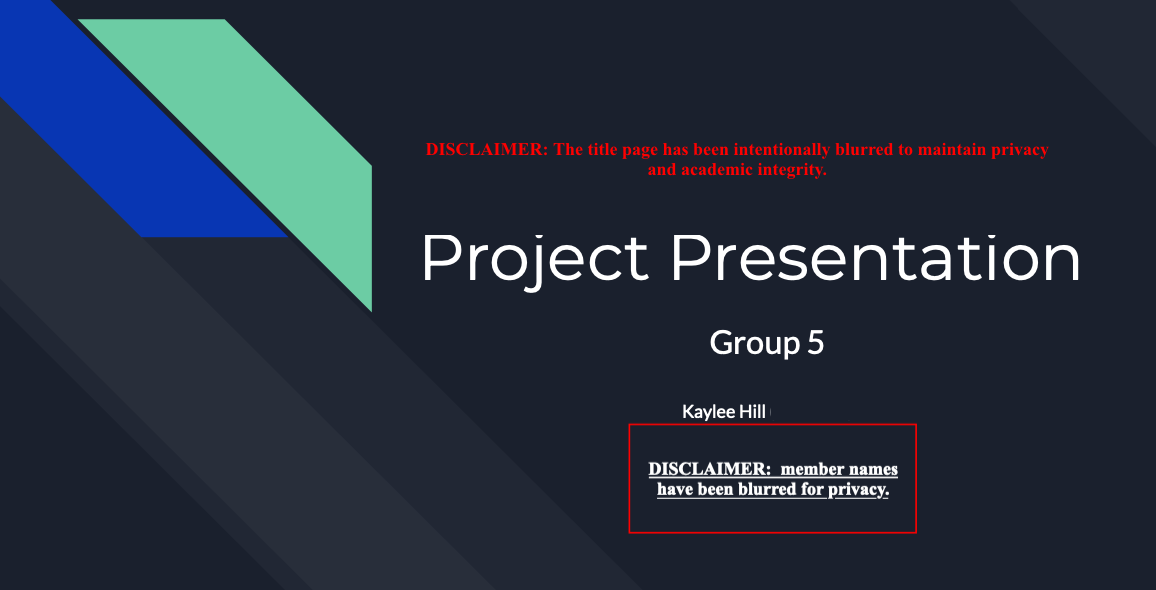 DISCLAIMER: The title page has been intentionally blurred to maintain privacy and academic integrity.

Project Presentation

Group 5

Kaylee Hill

DISCLAIMER: member names have been blurred for privacy.